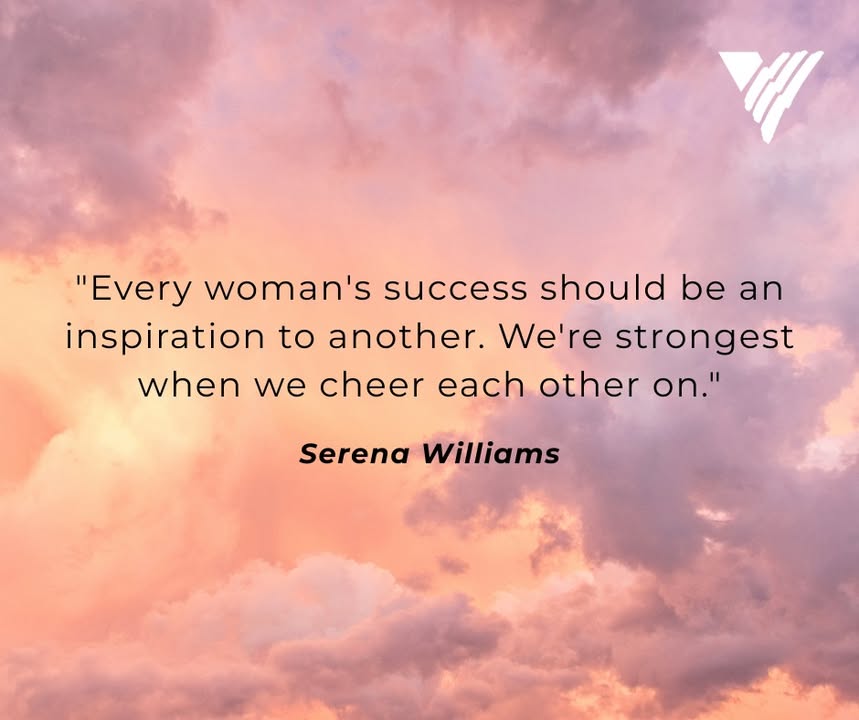 "Every woman's success should be an inspiration to another. We're strongest when we cheer each other on."

Serena Williams